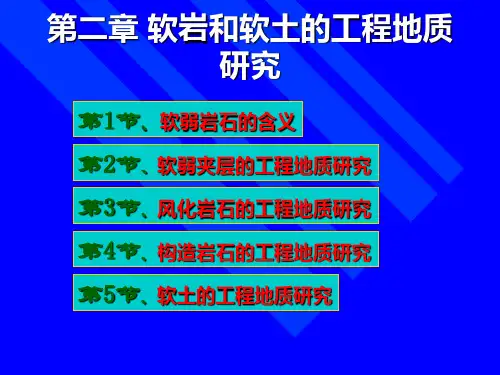 第二章 软岩和软土的工程地质研究

第1节、软弱岩石的含义

第2节、软弱夹层的工程地质研究

第3节、风化岩石的工程地质研究

第4节、构造岩石的工程地质研究

第5节、软土的工程地质研究